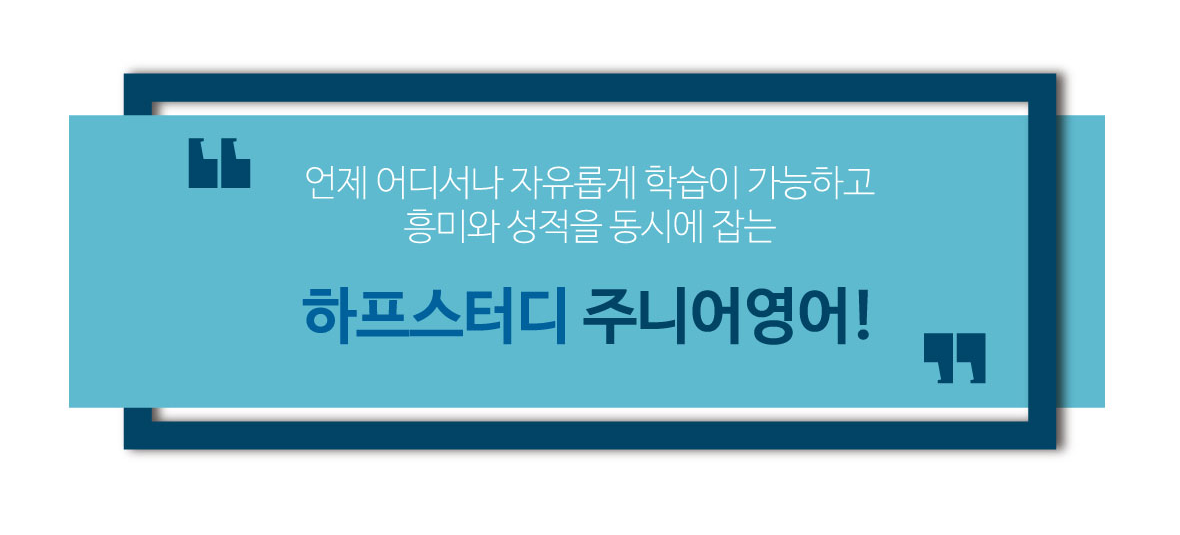 언제 어디서나 자유롭게 학습이 가능하고
흥미와 성적을 동시에 잡는

하프스터디 주니어영어!